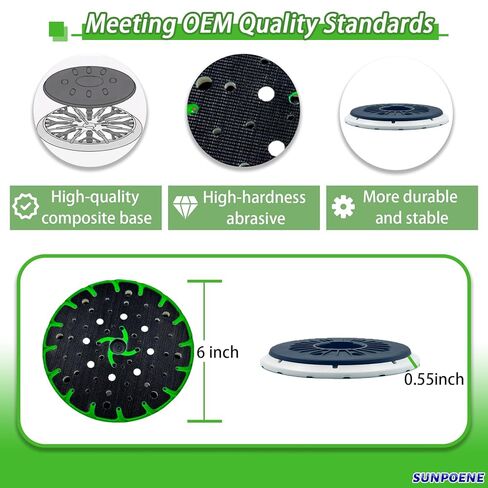 Meeting OEM Quality Standards

High-quality composite base

High-hardness abrasive

More durable and stable

6 inch

0.55inch

SUNPOENE